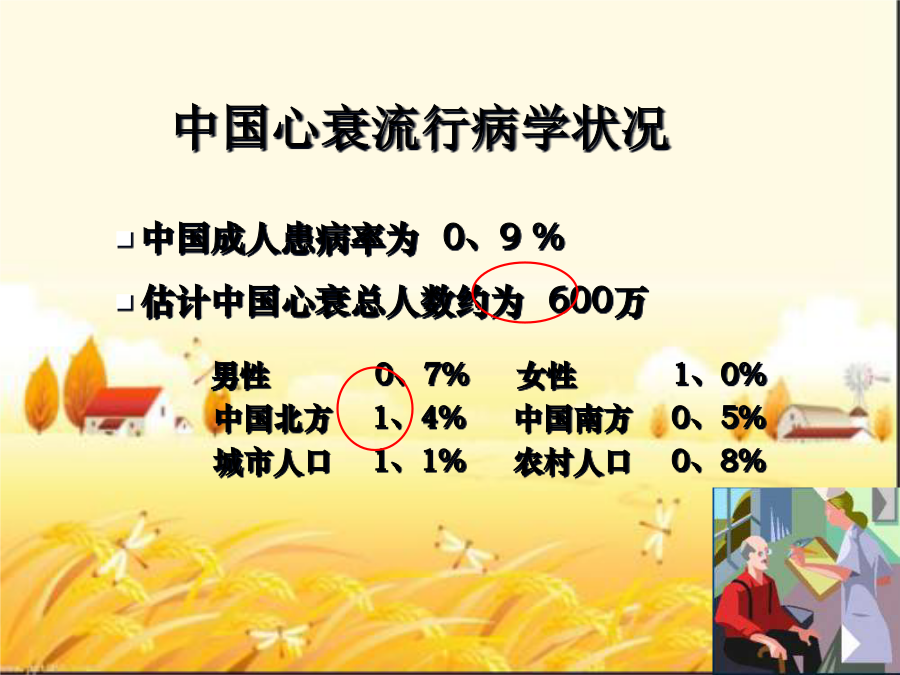 中国心衰流行病学状况

中国成人患病率为 0、9 %

估计中国心衰总人数约为 600万

| 男性 | 0、7% | 女性 | 1、0% |
|---|---|---|---|
| 中国北方 | 1、4% | 中国南方 | 0、5% |
| 城市人口 | 1、1% | 农村人口 | 0、8% |